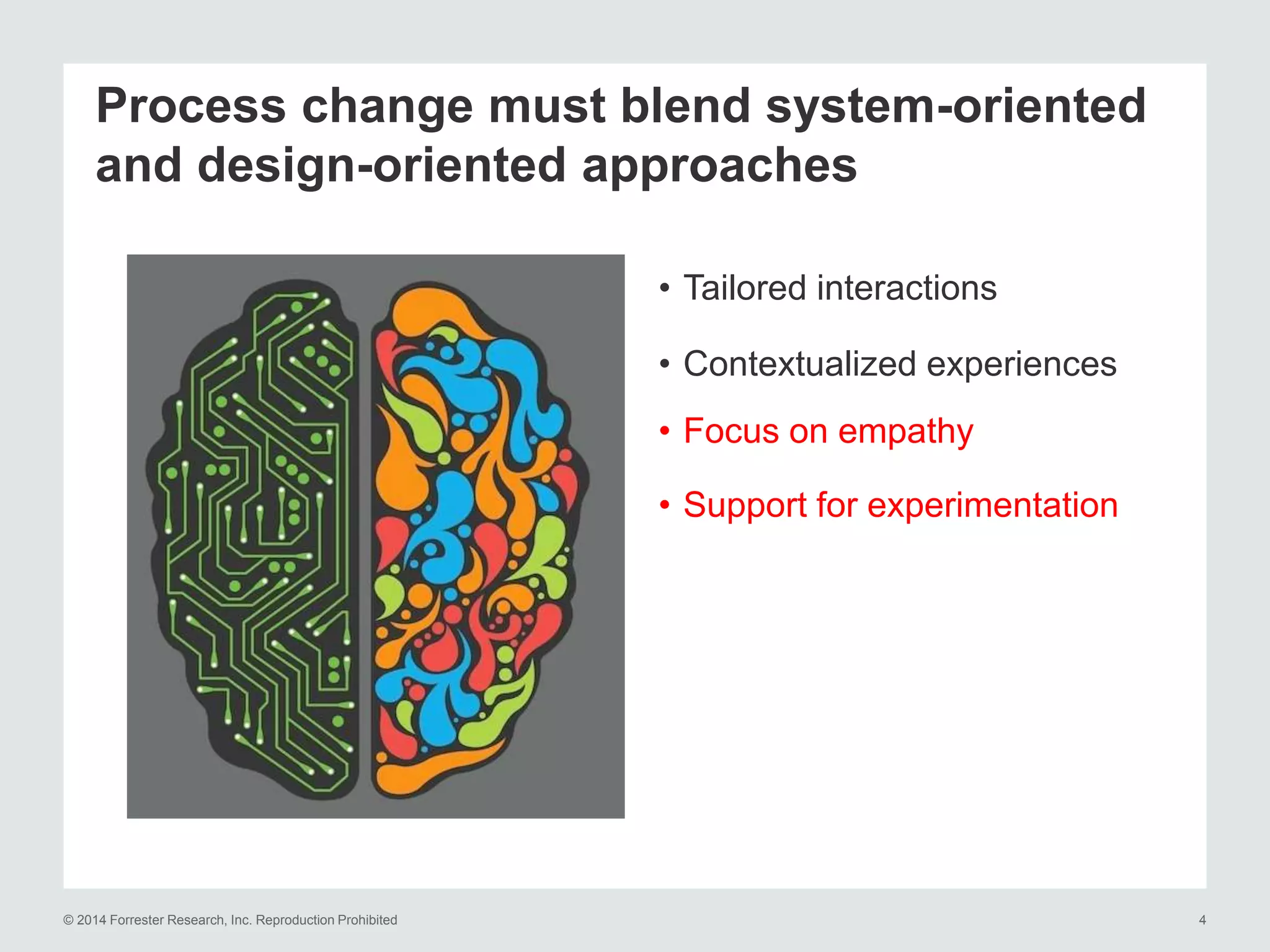 Process change must blend system-oriented and design-oriented approaches

• Tailored interactions
• Contextualized experiences
• Focus on empathy
• Support for experimentation

© 2014 Forrester Research, Inc. Reproduction Prohibited

4